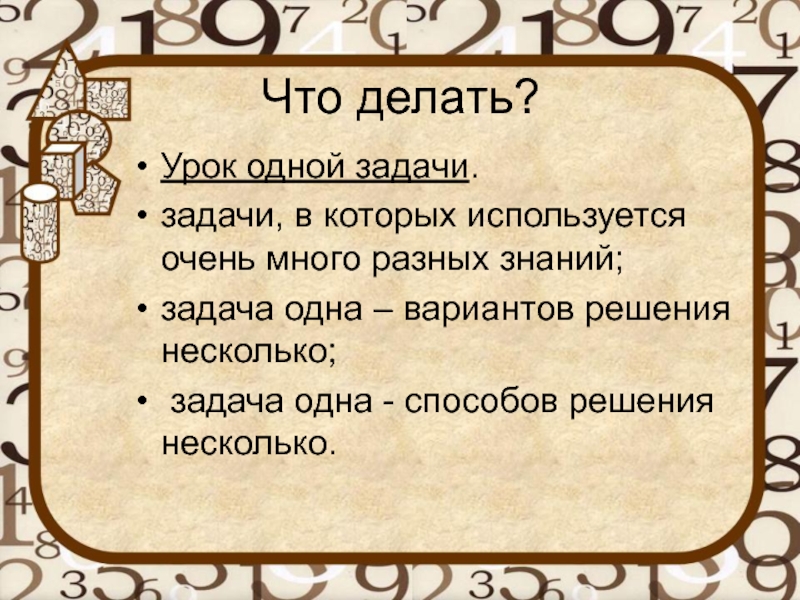 Что делать?

• Урок одной задачи.
• задачи, в которых используется очень много разных знаний;
• задача одна – вариантов решения несколько;
• задача одна - способов решения несколько.